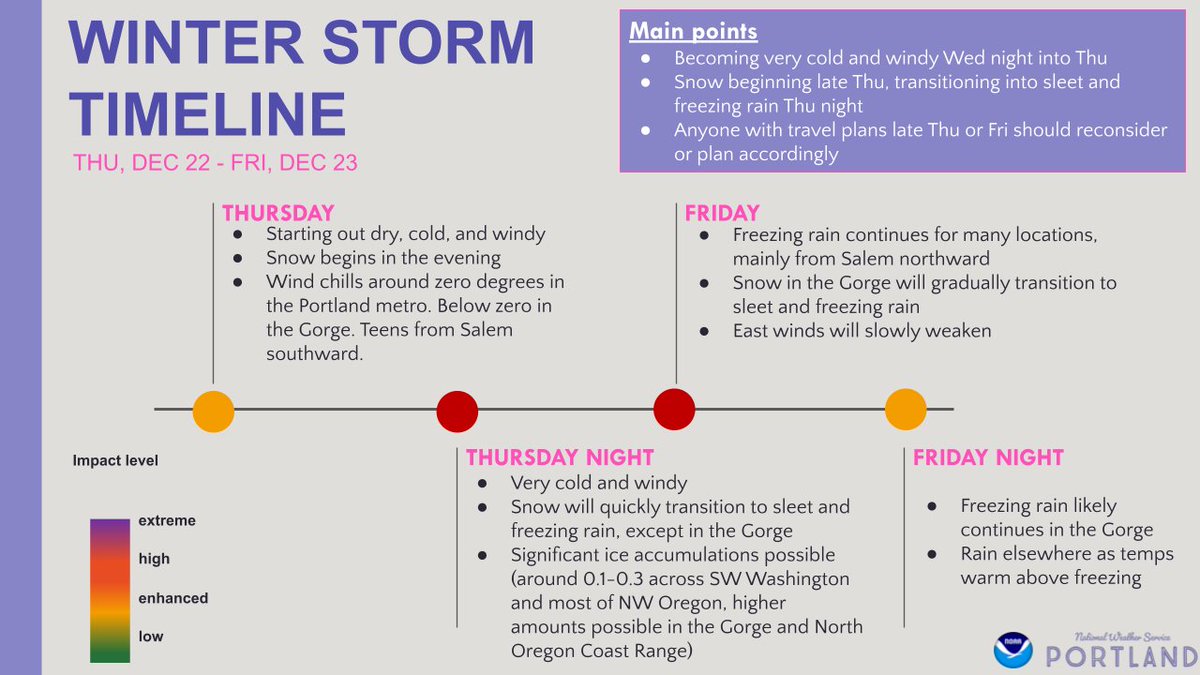 WINTER STORM TIMELINE
THU, DEC 22 - FRI, DEC 23

Main points
● Becoming very cold and windy Wed night into Thu
● Snow beginning late Thu, transitioning into sleet and freezing rain Thu night
● Anyone with travel plans late Thu or Fri should reconsider or plan accordingly

THURSDAY
● Starting out dry, cold, and windy
● Snow begins in the evening
● Wind chills around zero degrees in the Portland metro. Below zero in the Gorge. Teens from Salem southward.

FRIDAY
● Freezing rain continues for many locations, mainly from Salem northward
● Snow in the Gorge will gradually transition to sleet and freezing rain
● East winds will slowly weaken

Impact level
extreme
high
enhanced
low

THURSDAY NIGHT
● Very cold and windy
● Snow will quickly transition to sleet and freezing rain, except in the Gorge
● Significant ice accumulations possible (around 0.1-0.3 across SW Washington and most of NW Oregon, higher amounts possible in the Gorge and North Oregon Coast Range)

FRIDAY NIGHT
● Freezing rain likely continues in the Gorge
● Rain elsewhere as temps warm above freezing

NOAA
National Weather Service
PORTLAND